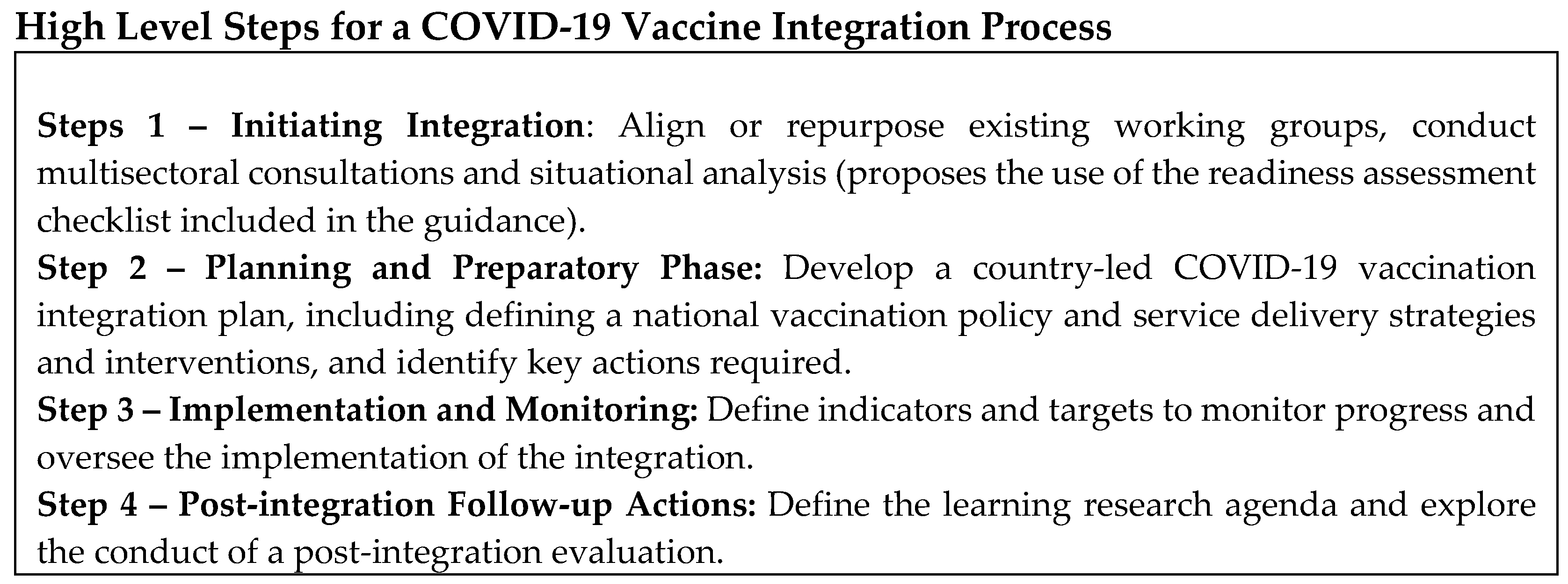 High Level Steps for a COVID-19 Vaccine Integration Process

Steps 1 – Initiating Integration: Align or repurpose existing working groups, conduct multisectoral consultations and situational analysis (proposes the use of the readiness assessment checklist included in the guidance).

Step 2 – Planning and Preparatory Phase: Develop a country-led COVID-19 vaccination integration plan, including defining a national vaccination policy and service delivery strategies and interventions, and identify key actions required.

Step 3 – Implementation and Monitoring: Define indicators and targets to monitor progress and oversee the implementation of the integration.

Step 4 – Post-integration Follow-up Actions: Define the learning research agenda and explore the conduct of a post-integration evaluation.